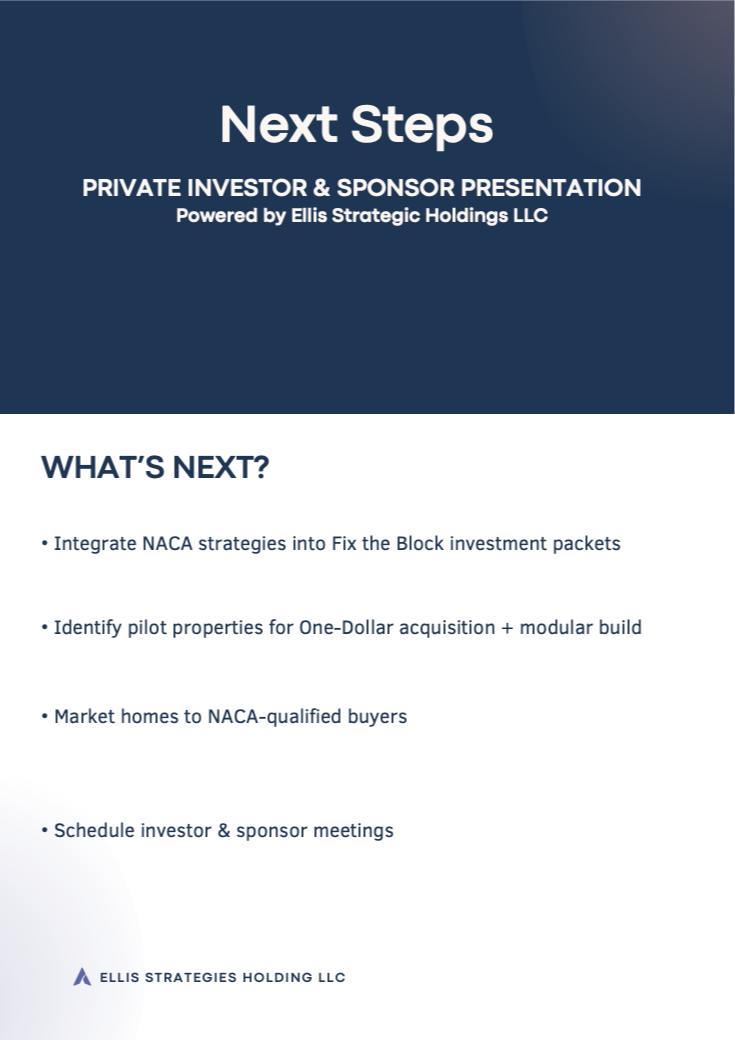 Next Steps

PRIVATE INVESTOR & SPONSOR PRESENTATION
Powered by Ellis Strategic Holdings LLC

WHAT'S NEXT?

• Integrate NACA strategies into Fix the Block investment packets

• Identify pilot properties for One-Dollar acquisition + modular build

• Market homes to NACA-qualified buyers

• Schedule investor & sponsor meetings

ELLIS STRATEGIES HOLDING LLC